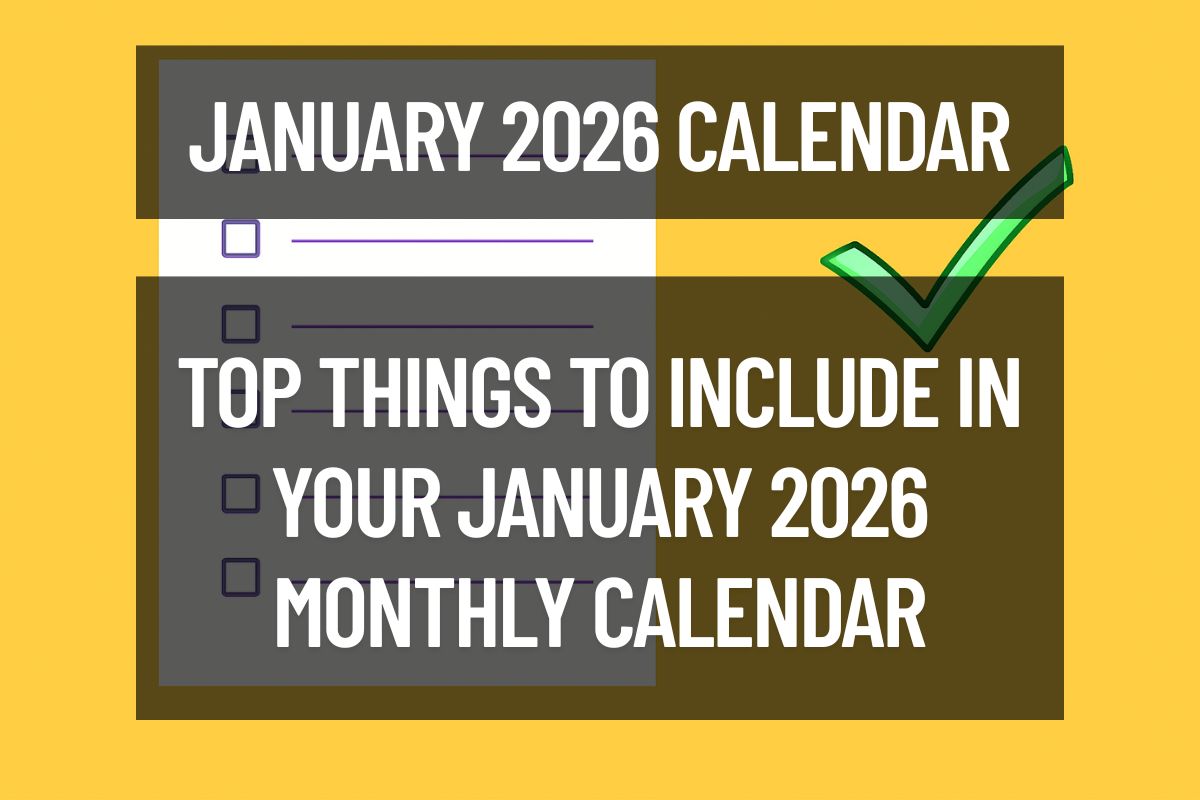 JANUARY 2026 CALENDAR

TOP THINGS TO INCLUDE IN YOUR JANUARY 2026 MONTHLY CALENDAR